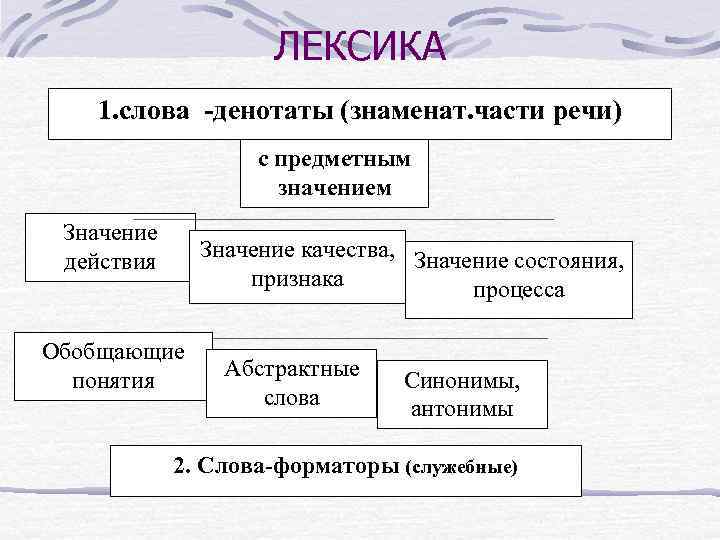 ЛЕКСИКА

1.слова -денотаты (знаменат.части речи)

с предметным значением

Значение действия

Значение качества, признака

Значение состояния, процесса

Обобщающие понятия

Абстрактные слова

Синонимы, антонимы

2. Слова-форматоры (служебные)